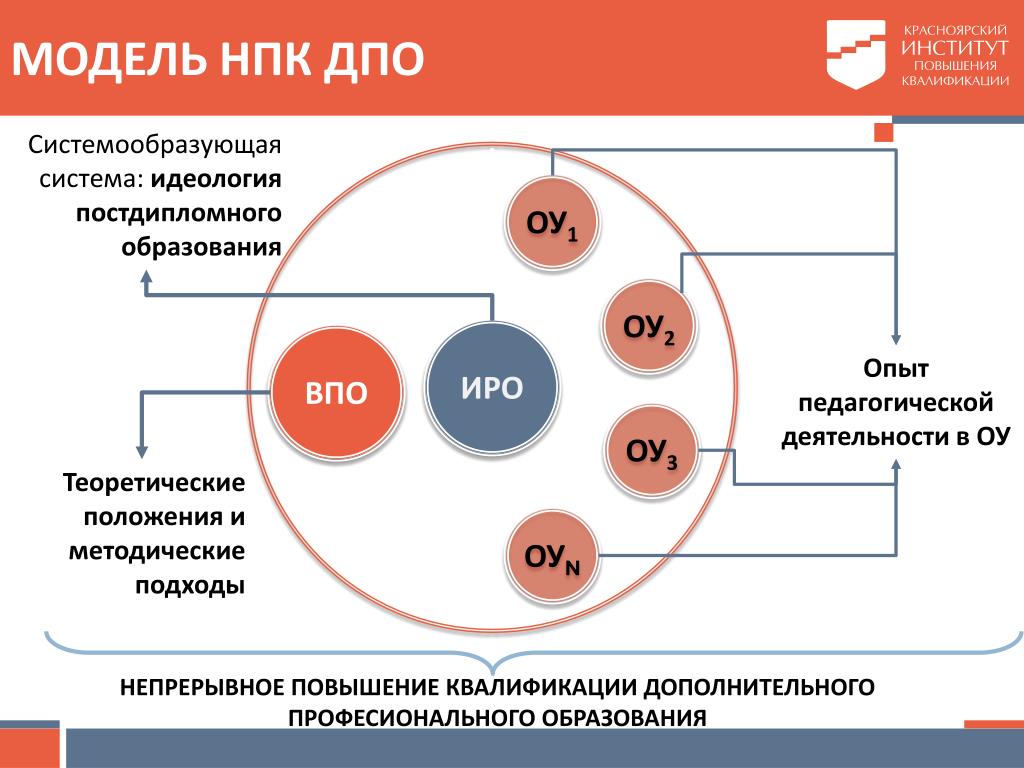 МОДЕЛЬ НПК ДПО

КРАСНОЯРСКИЙ ИНСТИТУТ ПОВЫШЕНИЯ КВАЛИФИКАЦИИ

Системообразующая система: идеология постдипломного образования

$ОУ_1$

$ОУ_2$

ВПО

ИРО

$ОУ_3$

$ОУ_N$

Опыт педагогической деятельности в ОУ

Теоретические положения и методические подходы

НЕПРЕРЫВНОЕ ПОВЫШЕНИЕ КВАЛИФИКАЦИИ ДОПОЛНИТЕЛЬНОГО ПРОФЕСИОНАЛЬНОГО ОБРАЗОВАНИЯ